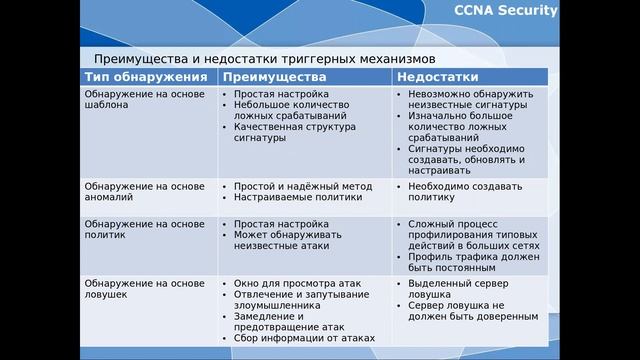 CCNA Security

Преимущества и недостатки триггерных механизмов

| Тип обнаружения | Преимущества | Недостатки |
|---|---|---|
| Обнаружение на основе шаблона | • Простая настройка • Небольшое количество ложных срабатываний • Качественная структура сигнатуры | • Невозможно обнаружить неизвестные сигнатуры • Изначально большое количество ложных срабатываний • Сигнатуры необходимо создавать, обновлять и настраивать |
| Обнаружение на основе аномалий | • Простой и надёжный метод • Настраиваемые политики | • Необходимо создавать политику |
| Обнаружение на основе политик | • Простая настройка • Может обнаруживать неизвестные атаки | • Сложный процесс профилирования типовых действий в больших сетях • Профиль трафика должен быть постоянным |
| Обнаружение на основе ловушек | • Окно для просмотра атак • Отвлечение и запутывание злоумышленника • Замедление и предотвращение атак • Сбор информации от атаках | • Выделенный сервер ловушка • Сервер ловушка не должен быть доверенным |